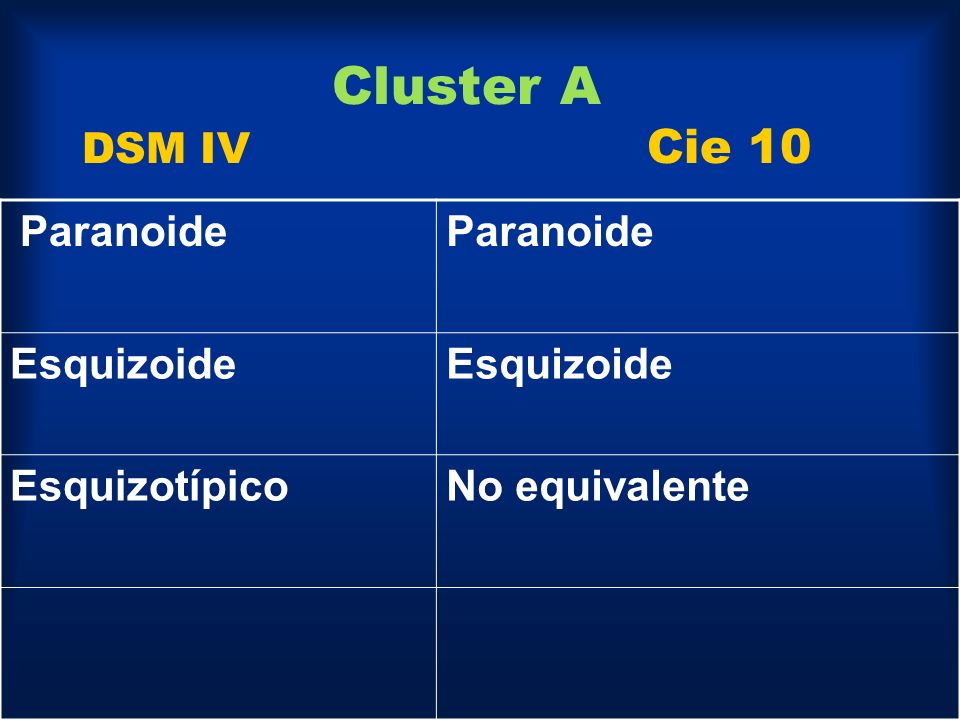 Cluster A

| DSM IV | Cie 10 |
|---|---|
| Paranoide | Paranoide |
| Esquizoide | Esquizoide |
| Esquizotípico | No equivalente |
| | |